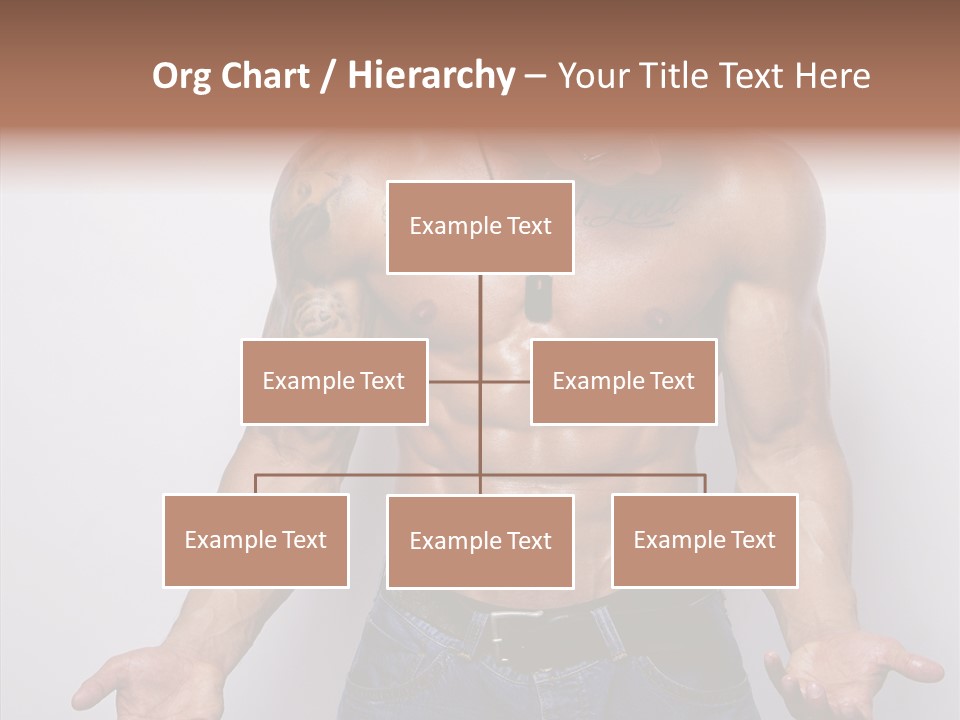 Org Chart / Hierarchy – Your Title Text Here

Example Text

Example Text

Example Text

Example Text

Example Text

Example Text